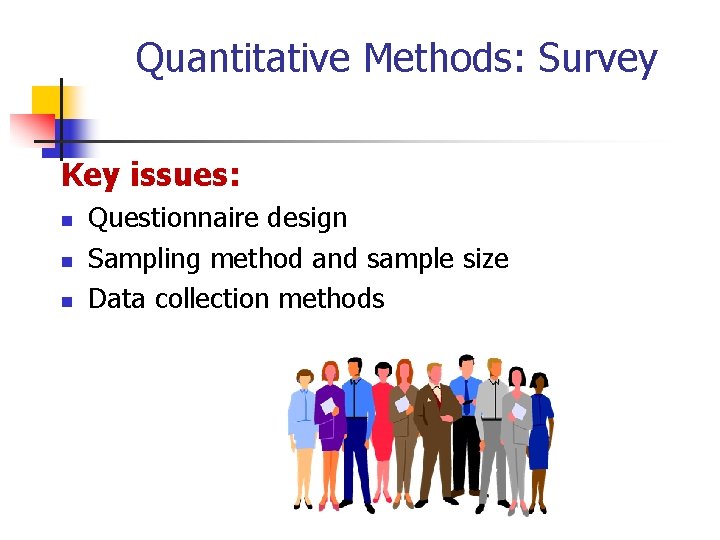 Quantitative Methods: Survey

Key issues:

- Questionnaire design
- Sampling method and sample size
- Data collection methods